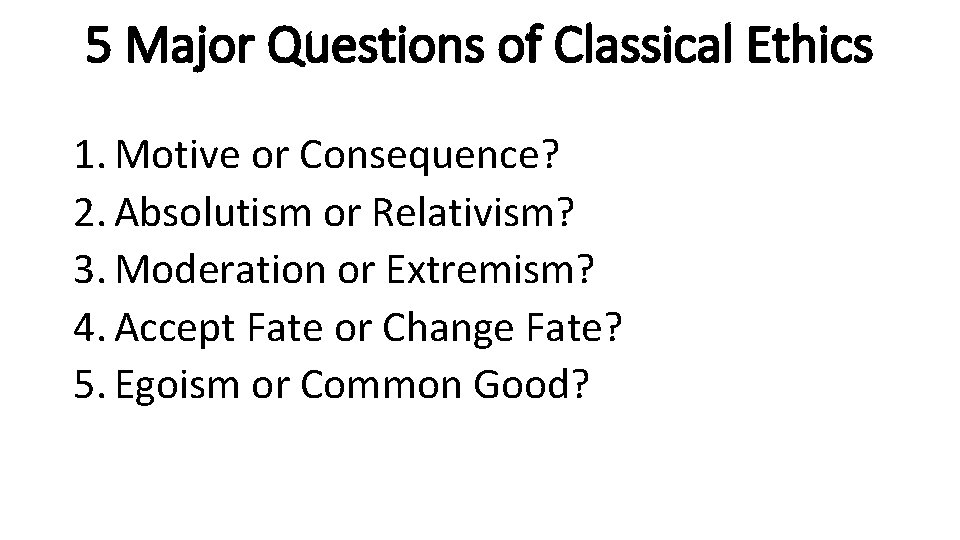 5 Major Questions of Classical Ethics

1. Motive or Consequence?
2. Absolutism or Relativism?
3. Moderation or Extremism?
4. Accept Fate or Change Fate?
5. Egoism or Common Good?